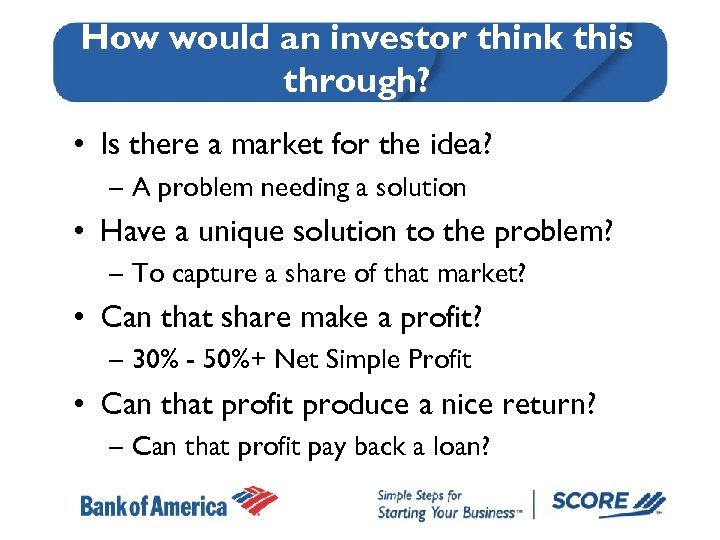 How would an investor think this through?

• Is there a market for the idea?
– A problem needing a solution
• Have a unique solution to the problem?
– To capture a share of that market?
• Can that share make a profit?
– 30% - 50%+ Net Simple Profit
• Can that profit produce a nice return?
– Can that profit pay back a loan?

Bank of America

Simple Steps for Starting Your Business™

SCORE